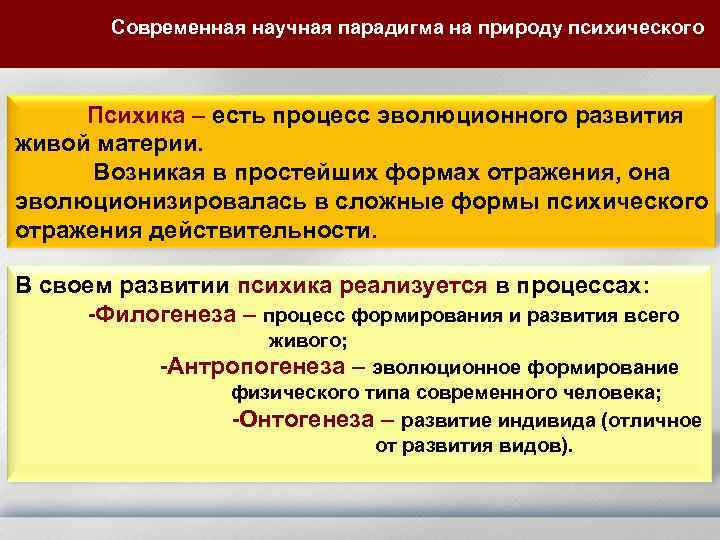 Современная научная парадигма на природу психического

Психика – есть процесс эволюционного развития живой материи.

Возникая в простейших формах отражения, она эволюционизировалась в сложные формы психического отражения действительности.

В своем развитии психика реализуется в процессах:

-Филогенеза – процесс формирования и развития всего живого;

-Антропогенеза – эволюционное формирование физического типа современного человека;

-Онтогенеза – развитие индивида (отличное от развития видов).